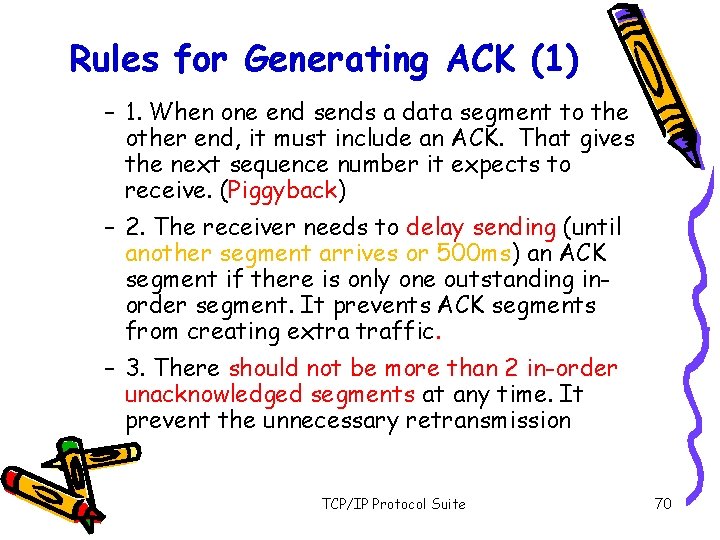 Rules for Generating ACK (1)

– 1. When one end sends a data segment to the other end, it must include an ACK. That gives the next sequence number it expects to receive. (Piggyback)

– 2. The receiver needs to delay sending (until another segment arrives or 500ms) an ACK segment if there is only one outstanding in-order segment. It prevents ACK segments from creating extra traffic.

– 3. There should not be more than 2 in-order unacknowledged segments at any time. It prevent the unnecessary retransmission

TCP/IP Protocol Suite

70